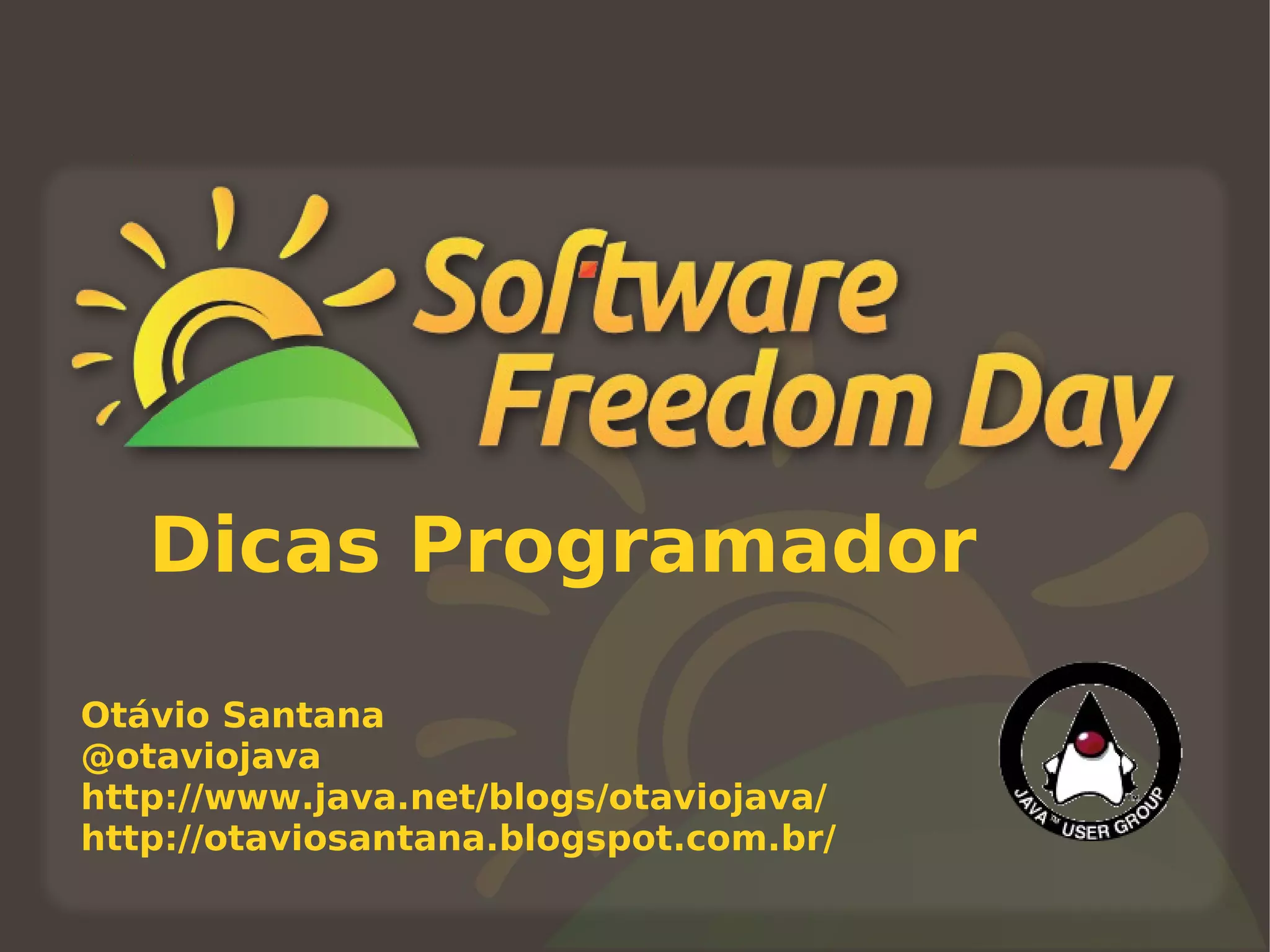 Software Freedom Day

Dicas Programador

Otávio Santana
@otaviojava
http://www.java.net/blogs/otaviojava/
http://otaviosantana.blogspot.com.br/

JAVA™ USER GROUP